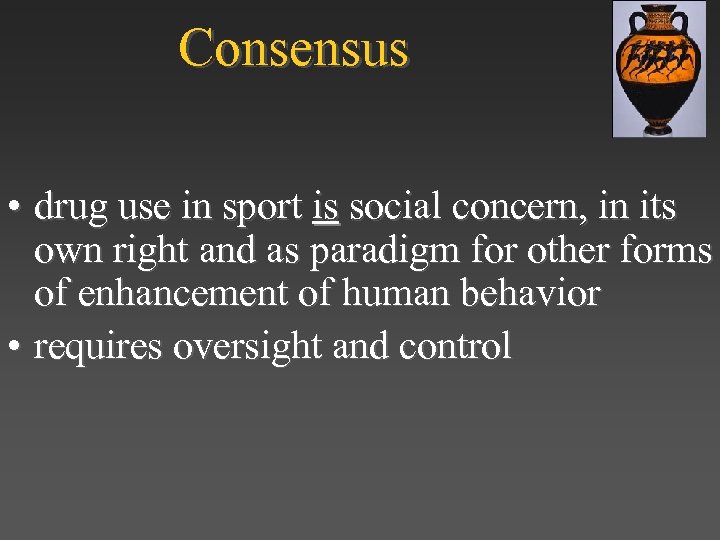 Consensus

• drug use in sport is social concern, in its own right and as paradigm for other forms of enhancement of human behavior
• requires oversight and control